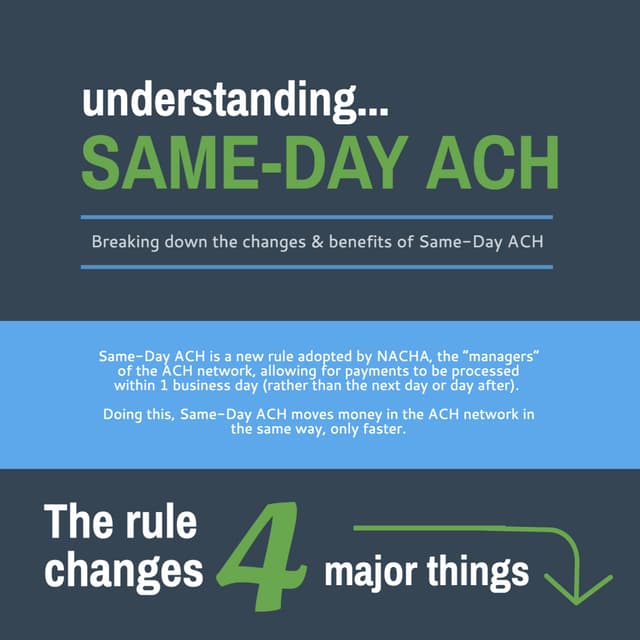 understanding...
SAME-DAY ACH

Breaking down the changes & benefits of Same-Day ACH

Same-Day ACH is a new rule adopted by NACHA, the "managers" of the ACH network, allowing for payments to be processed within 1 business day (rather than the next day or day after).

Doing this, Same-Day ACH moves money in the ACH network in the same way, only faster.

The rule changes 4 major things